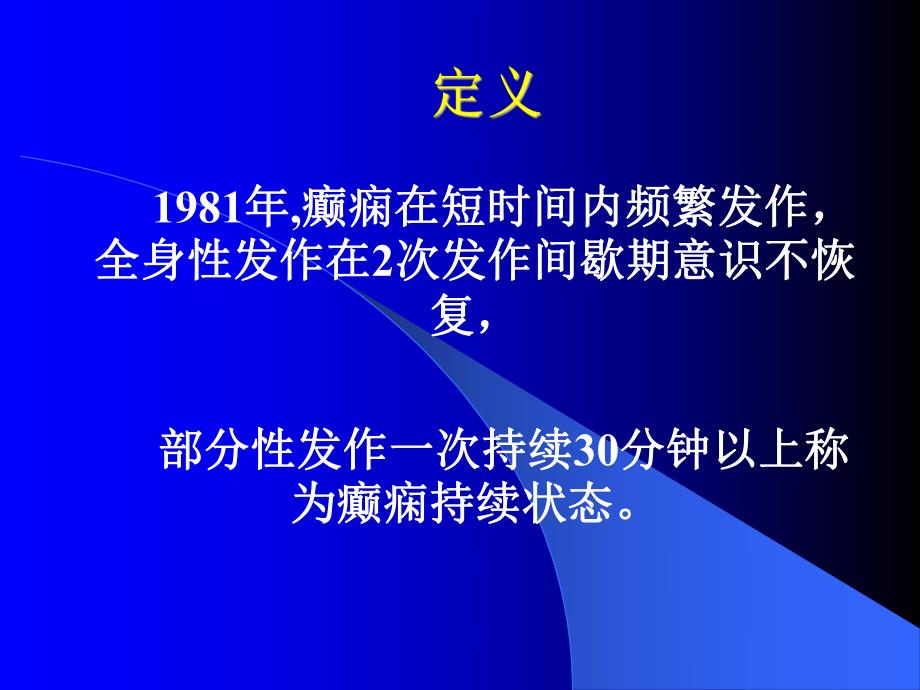 定义

1981年,癫痫在短时间内频繁发作，全身性发作在2次发作间歇期意识不恢复，

部分性发作一次持续30分钟以上称为癫痫持续状态。